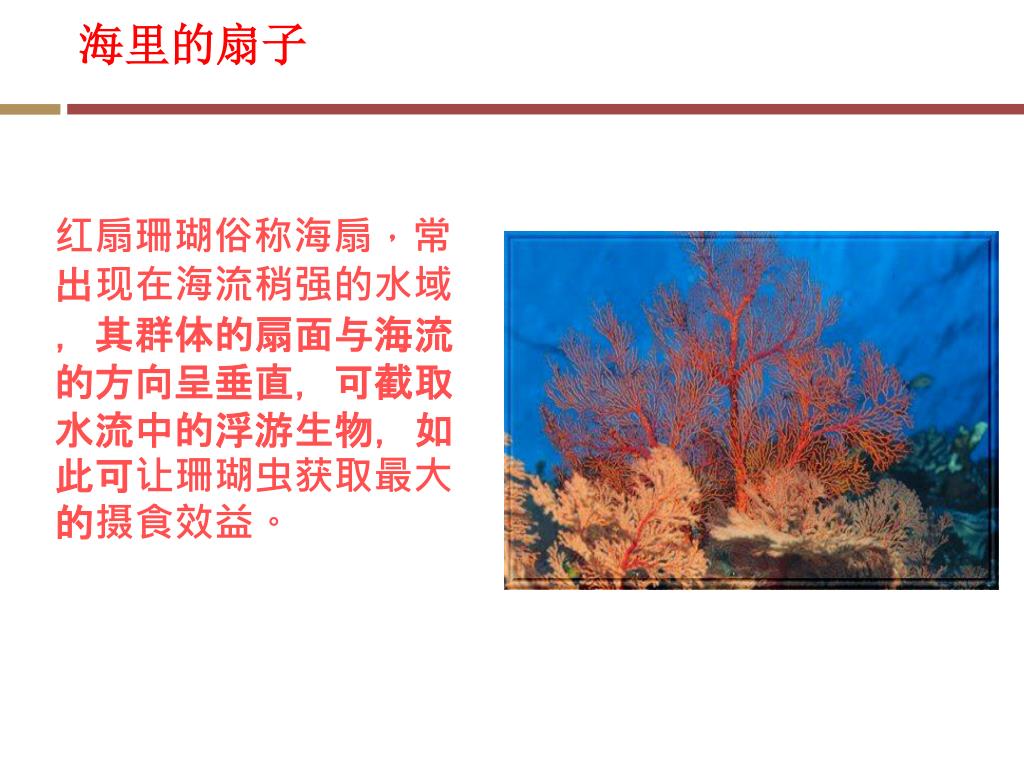 海里的扇子

红扇珊瑚俗称海扇，常出现在海流稍强的水域，其群体的扇面与海流的方向呈垂直，可截取水流中的浮游生物，如此可让珊瑚虫获取最大的摄食效益。